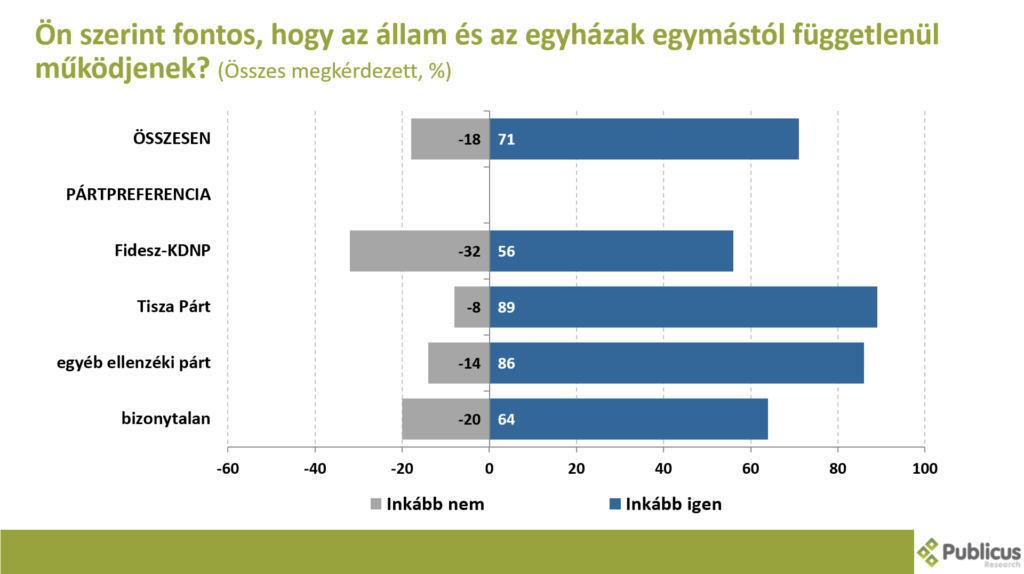 Ön szerint fontos, hogy az állam és az egyházak egymástól függetlenül működjenek? (Összes megkérdezett, %)

ÖSSZESEN -18 71

PÁRTPREFERENCIA

Fidesz-KDNP -32 56

Tisza Párt -8 89

egyéb ellenzéki párt -14 86

bizonytalan -20 64

-60 -40 -20 0 20 40 60 80 100

Inkább nem Inkább igen

Publicus Research